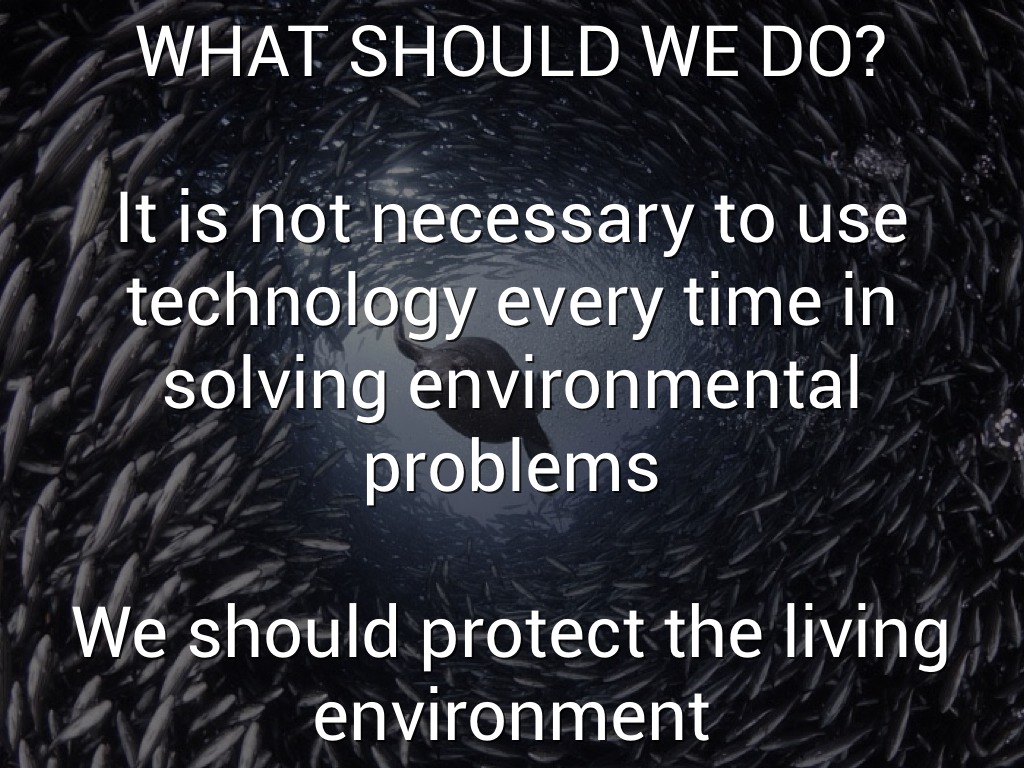 WHAT SHOULD WE DO?

It is not necessary to use technology every time in solving environmental problems

We should protect the living environment